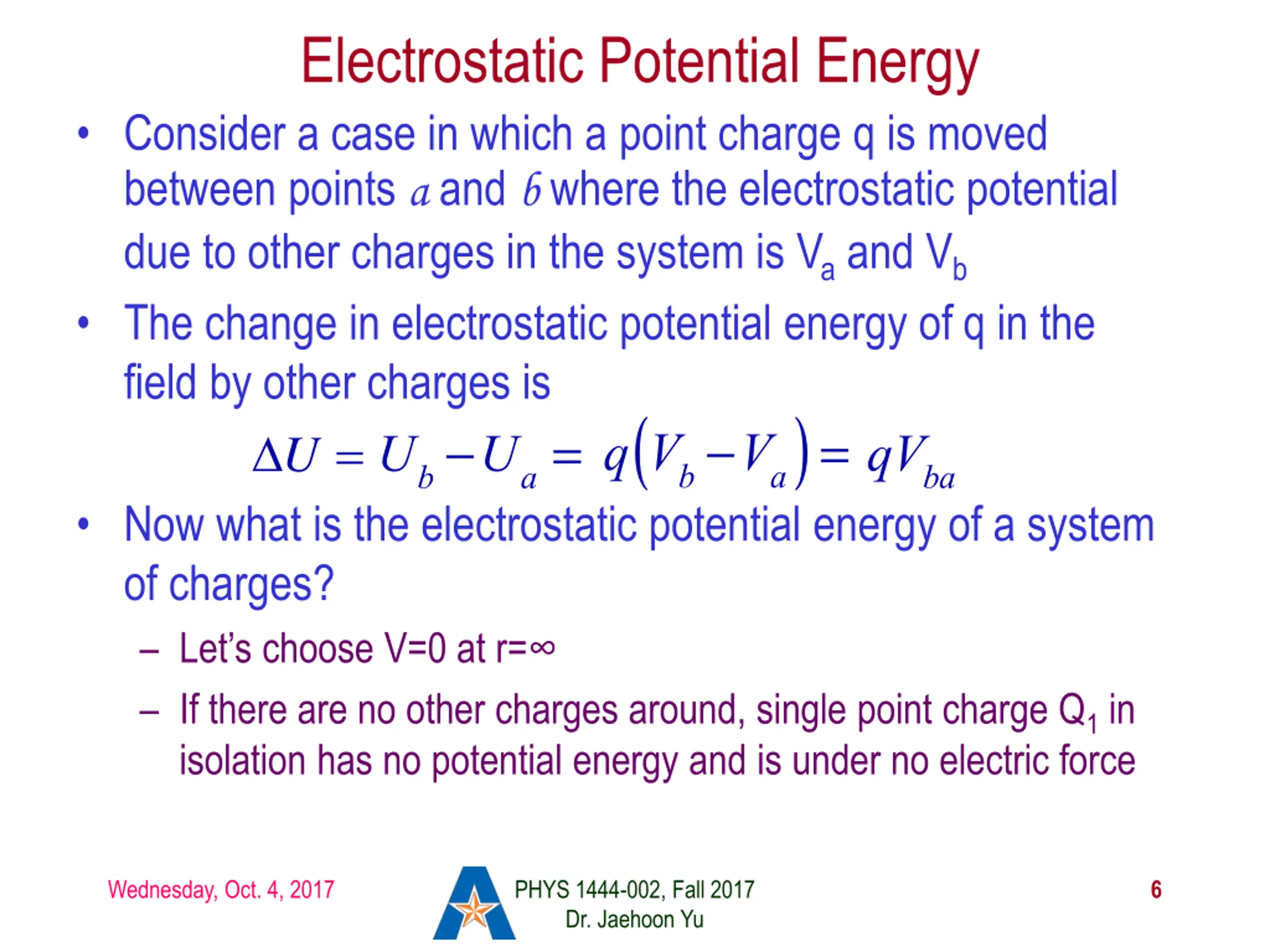 Electrostatic Potential Energy

• Consider a case in which a point charge q is moved between points $a$ and $b$ where the electrostatic potential due to other charges in the system is $V_a$ and $V_b$

• The change in electrostatic potential energy of q in the field by other charges is

$\Delta U = U_b - U_a = q(V_b - V_a) = qV_{ba}$

• Now what is the electrostatic potential energy of a system of charges?

– Let's choose V=0 at r=∞

– If there are no other charges around, single point charge $Q_1$ in isolation has no potential energy and is under no electric force

Wednesday, Oct. 4, 2017

PHYS 1444-002, Fall 2017
Dr. Jaehoon Yu

6